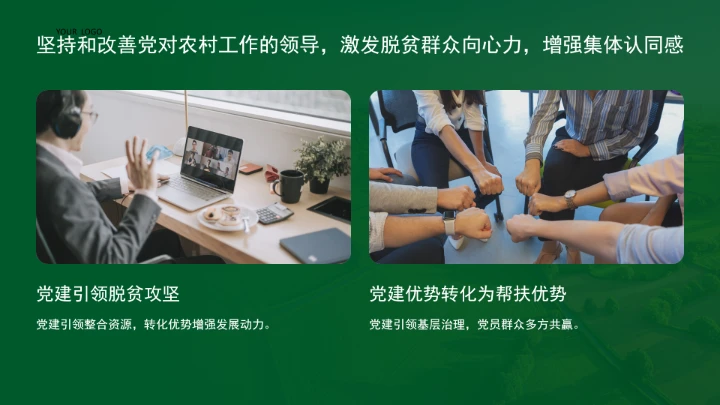 YOUR LOGO

坚持和改善党对农村工作的领导，激发脱贫群众向心力，增强集体认同感

党建引领脱贫攻坚

党建引领整合资源，转化优势增强发展动力。

党建优势转化为帮扶优势

党建引领基层治理，党员群众多方共赢。